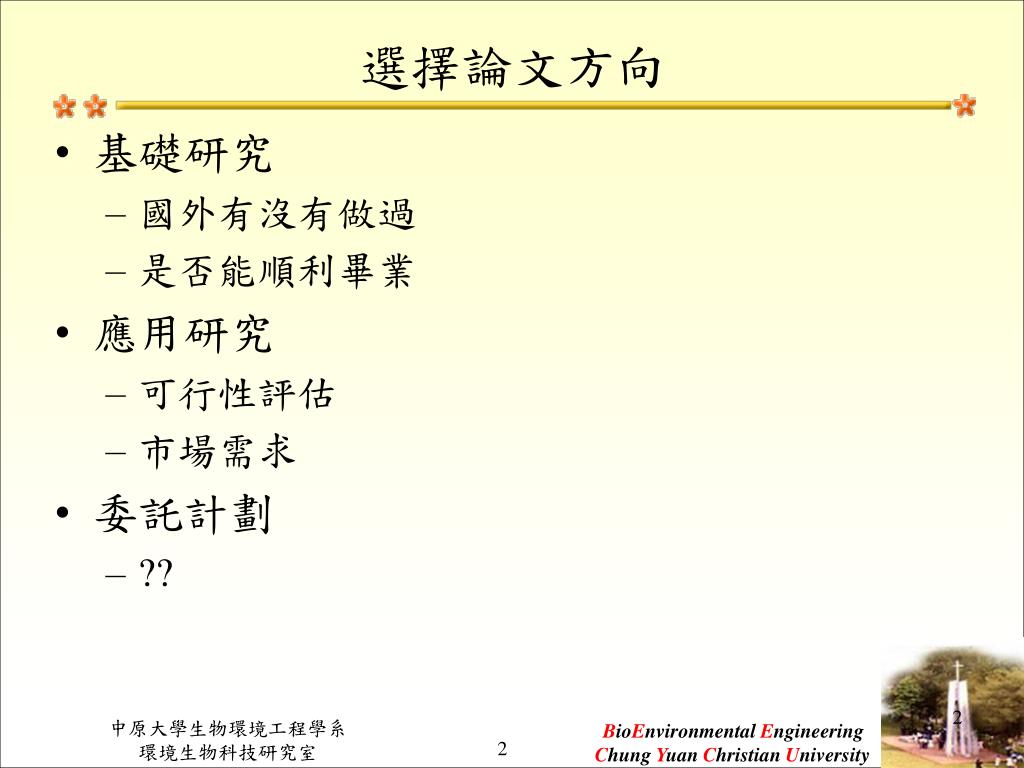 選擇論文方向

• 基礎研究
  – 國外有沒有做過
  – 是否能順利畢業
• 應用研究
  – 可行性評估
  – 市場需求
• 委託計劃
  – ??

中原大學生物環境工程學系
環境生物科技研究室

2

BioEnvironmental Engineering
Chung Yuan Christian University

2